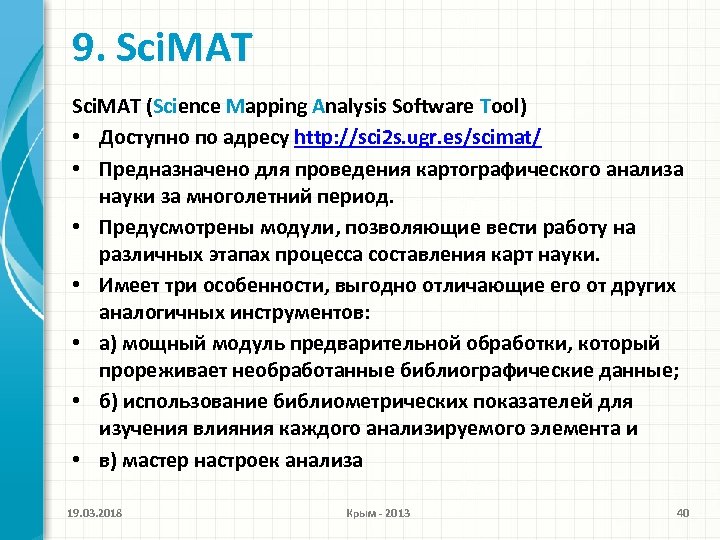 9. SciMAT

SciMAT (Science Mapping Analysis Software Tool)

• Доступно по адресу http://sci2s.ugr.es/scimat/

• Предназначено для проведения картографического анализа науки за многолетний период.

• Предусмотрены модули, позволяющие вести работу на различных этапах процесса составления карт науки.

• Имеет три особенности, выгодно отличающие его от других аналогичных инструментов:

• а) мощный модуль предварительной обработки, который прореживает необработанные библиографические данные;

• б) использование библиометрических показателей для изучения влияния каждого анализируемого элемента и

• в) мастер настроек анализа

19.03.2018 Крым - 2013 40